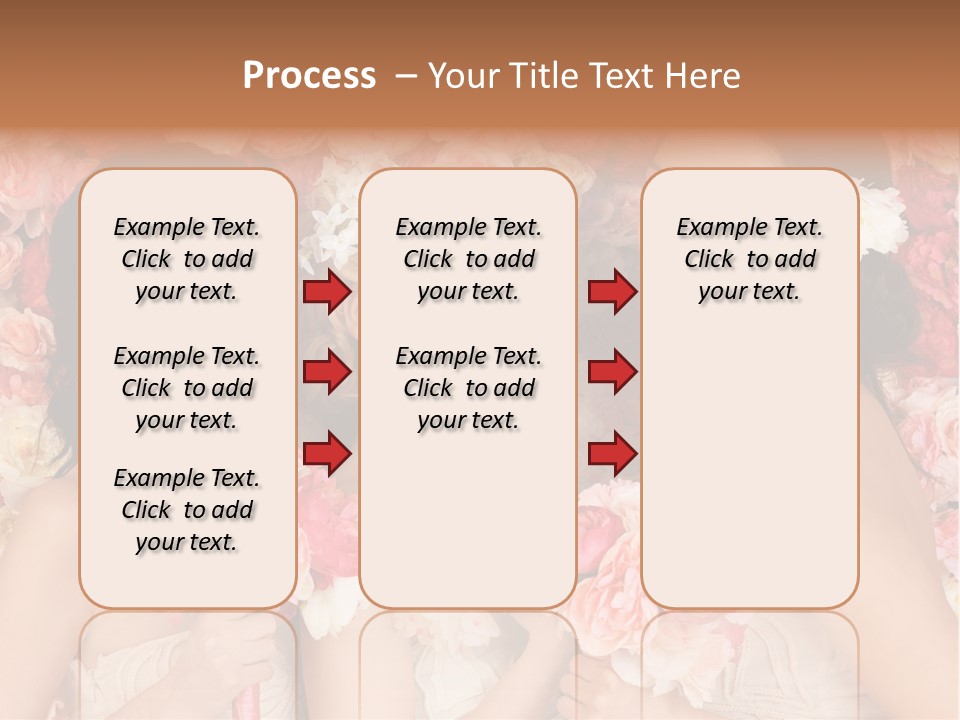 Process – Your Title Text Here

Example Text. Click to add your text.

Example Text. Click to add your text.

Example Text. Click to add your text.

Example Text. Click to add your text.

Example Text. Click to add your text.

Example Text. Click to add your text.